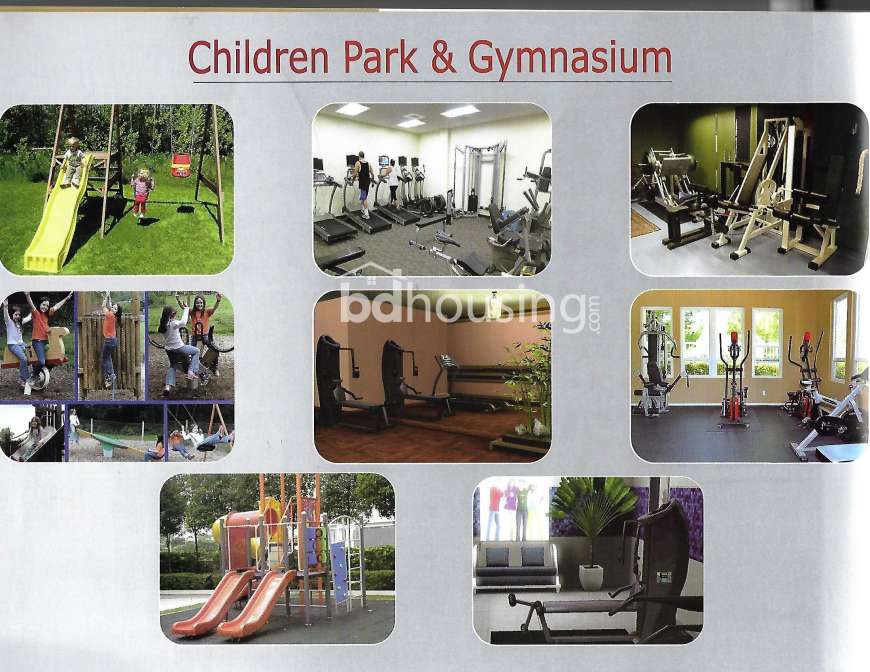 Children Park & Gymnasium

bdhousing.com